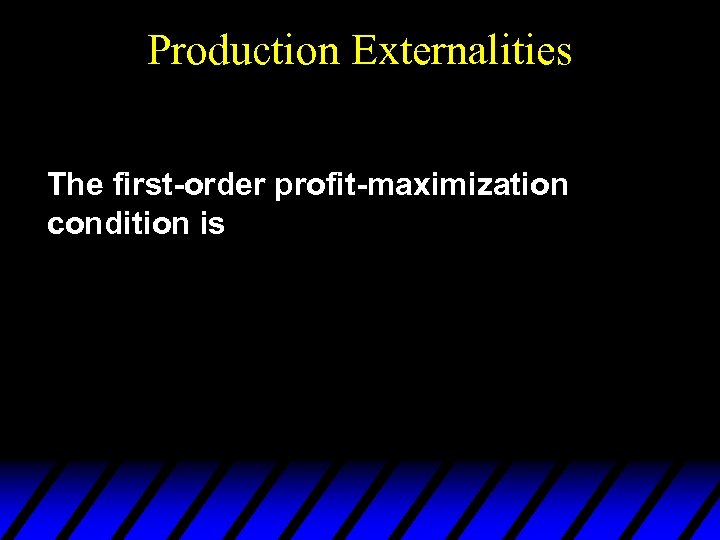 Production Externalities

The first-order profit-maximization condition is